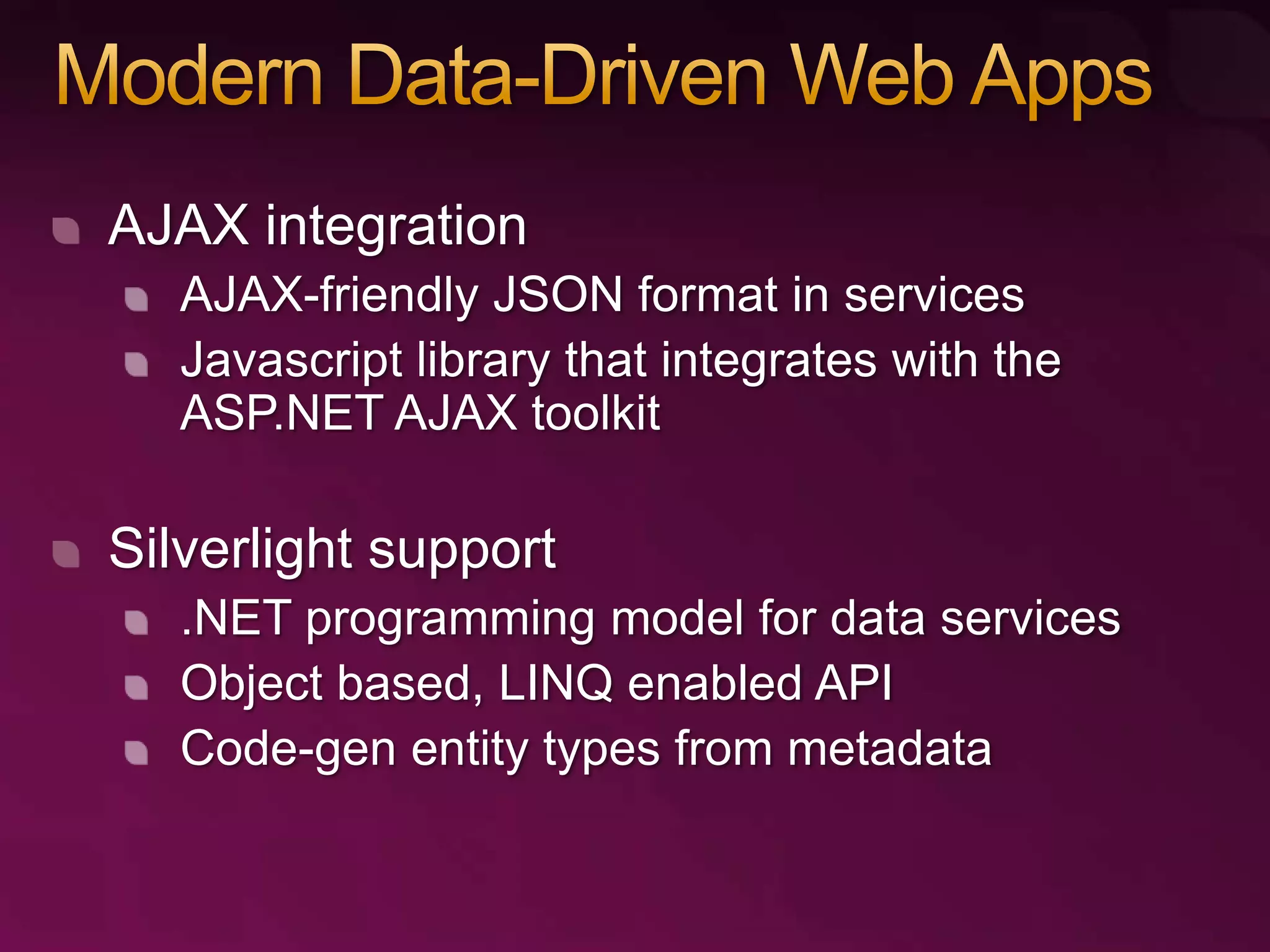 Modern Data-Driven Web Apps

AJAX integration

AJAX-friendly JSON format in services

Javascript library that integrates with the ASP.NET AJAX toolkit

Silverlight support

.NET programming model for data services

Object based, LINQ enabled API

Code-gen entity types from metadata